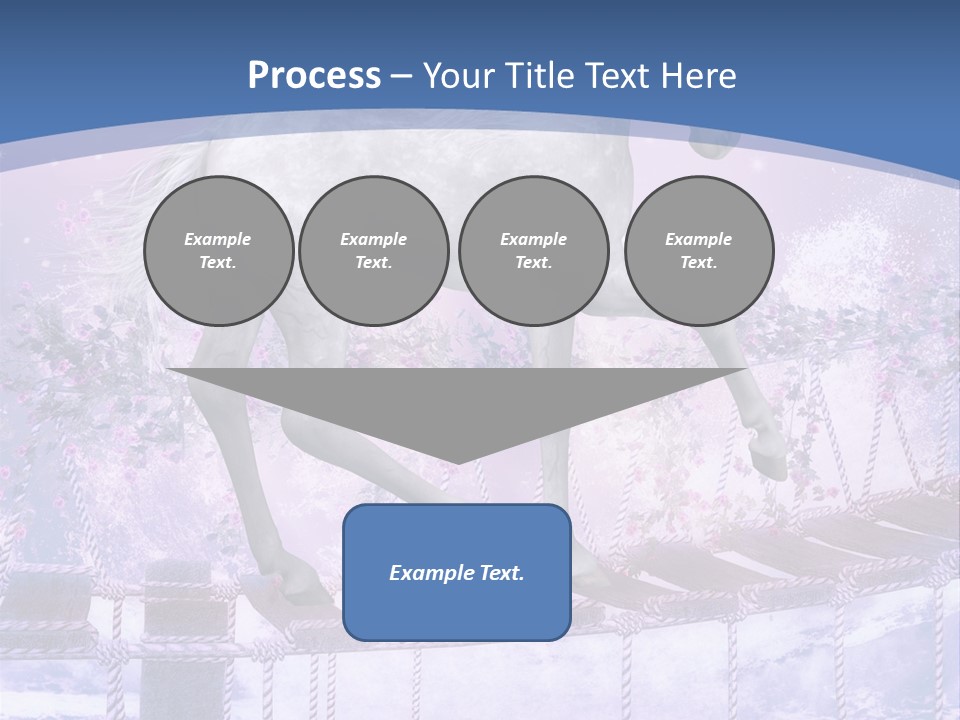 Process – Your Title Text Here

Example Text.

Example Text.

Example Text.

Example Text.

Example Text.